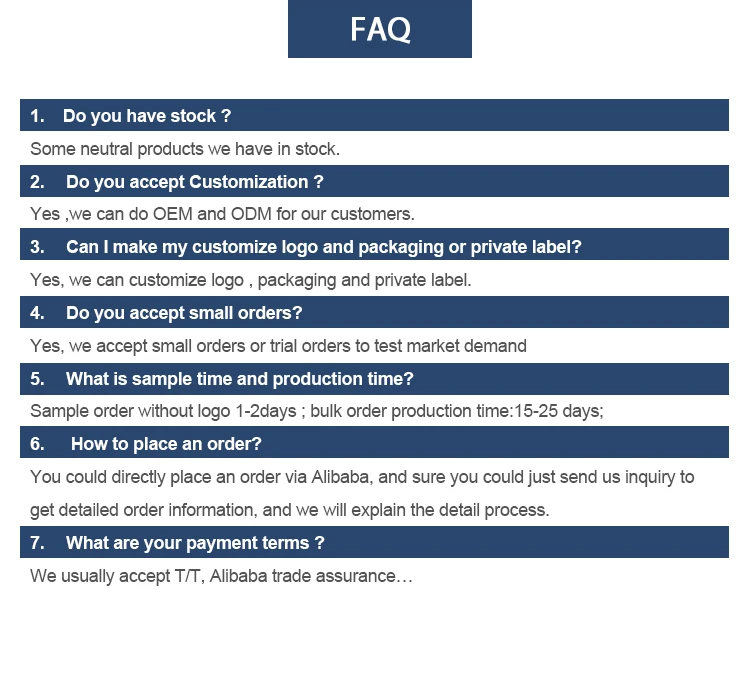 FAQ

1. Do you have stock ?

Some neutral products we have in stock.

2. Do you accept Customization ?

Yes ,we can do OEM and ODM for our customers.

3. Can I make my customize logo and packaging or private label?

Yes, we can customize logo , packaging and private label.

4. Do you accept small orders?

Yes, we accept small orders or trial orders to test market demand

5. What is sample time and production time?

Sample order without logo 1-2days ; bulk order production time:15-25 days;

6. How to place an order?

You could directly place an order via Alibaba, and sure you could just send us inquiry to get detailed order information, and we will explain the detail process.

7. What are your payment terms ?

We usually accept T/T, Alibaba trade assurance…